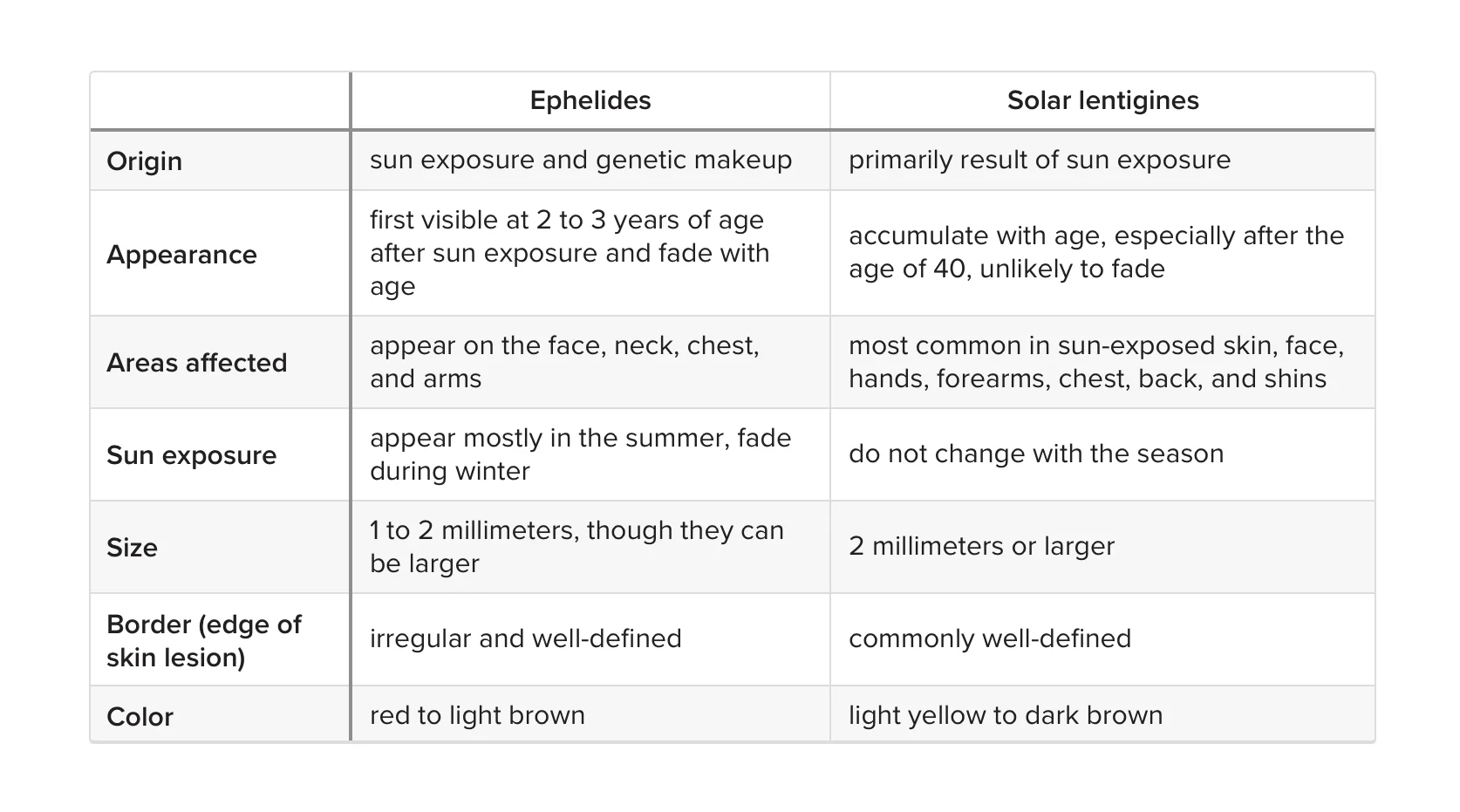 |  | Ephelides | Solar lentigines |
|---|---|---|
| Origin | sun exposure and genetic makeup | primarily result of sun exposure |
| Appearance | first visible at 2 to 3 years of age after sun exposure and fade with age | accumulate with age, especially after the age of 40, unlikely to fade |
| Areas affected | appear on the face, neck, chest, and arms | most common in sun-exposed skin, face, hands, forearms, chest, back, and shins |
| Sun exposure | appear mostly in the summer, fade during winter | do not change with the season |
| Size | 1 to 2 millimeters, though they can be larger | 2 millimeters or larger |
| Border (edge of skin lesion) | irregular and well-defined | commonly well-defined |
| Color | red to light brown | light yellow to dark brown |